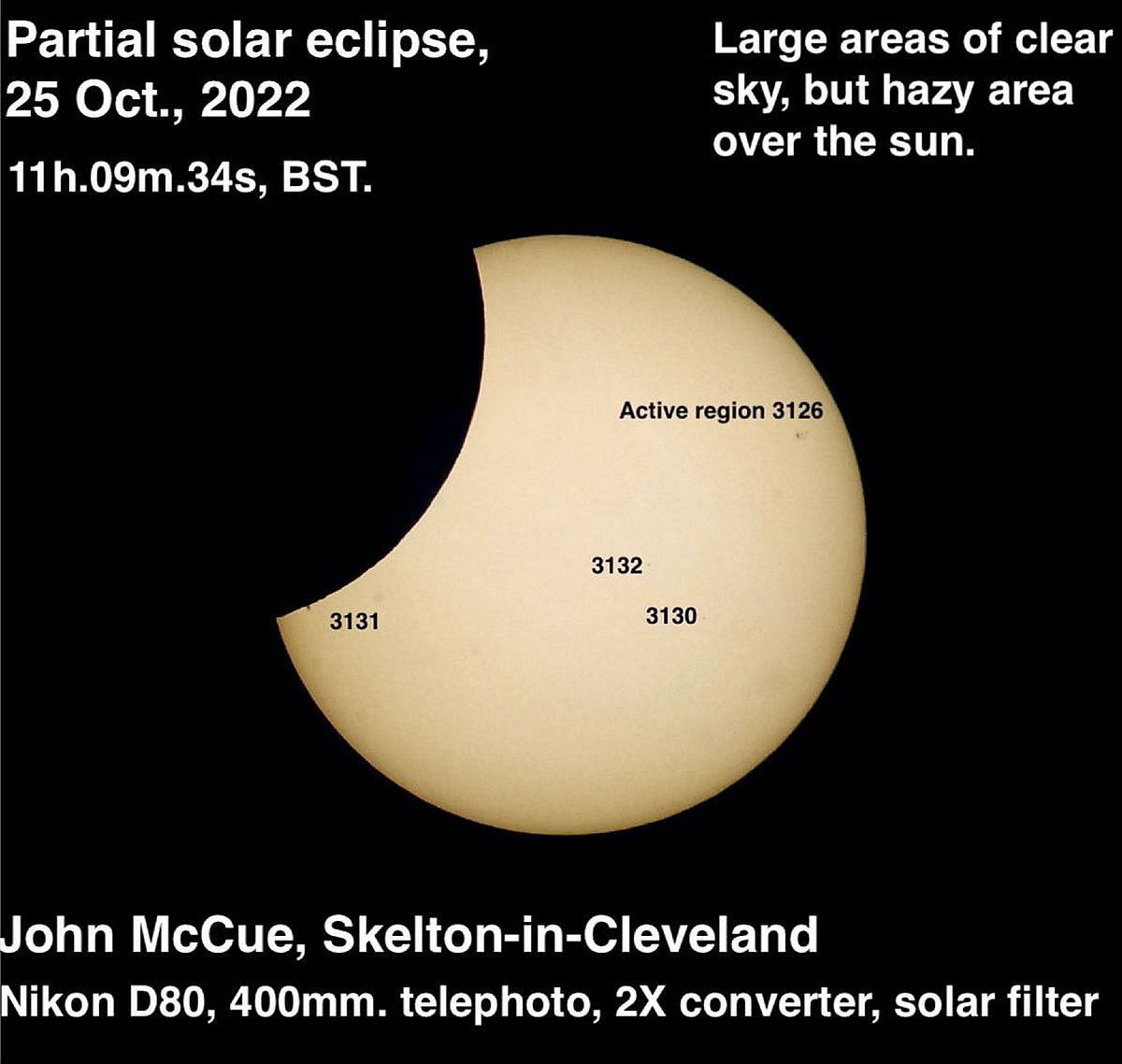 Partial solar eclipse,
25 Oct., 2022

11h.09m.34s, BST.

Large areas of clear sky, but hazy area over the sun.

Active region 3126

3132

3131

3130

John McCue, Skelton-in-Cleveland

Nikon D80, 400mm. telephoto, 2X converter, solar filter